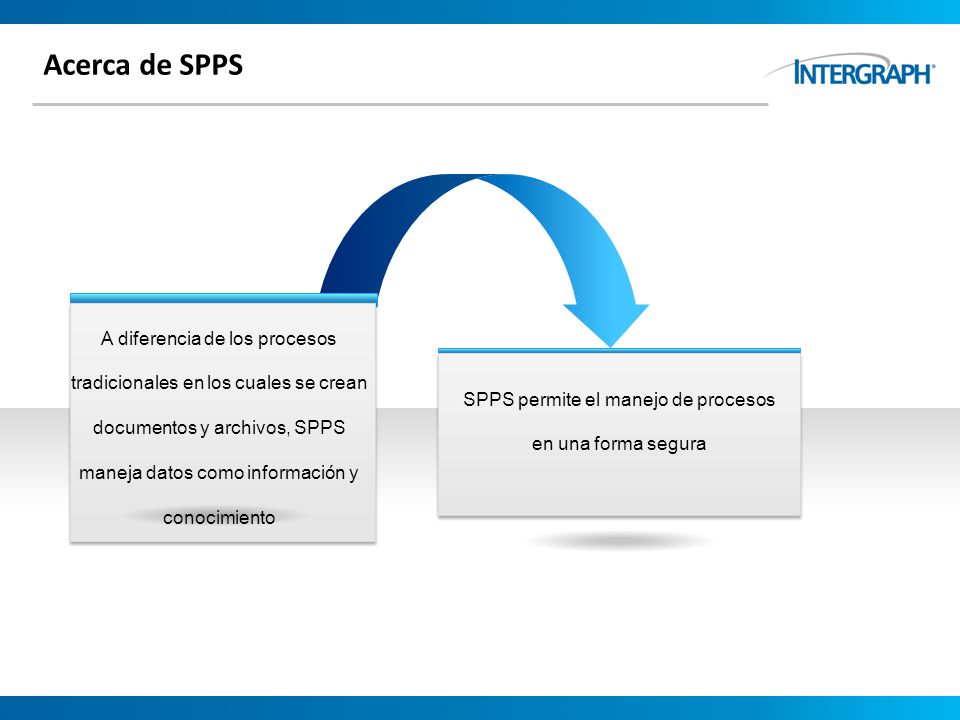 Acerca de SPPS

INTERGRAPH®

A diferencia de los procesos tradicionales en los cuales se crean documentos y archivos, SPPS maneja datos como información y conocimiento

SPPS permite el manejo de procesos en una forma segura